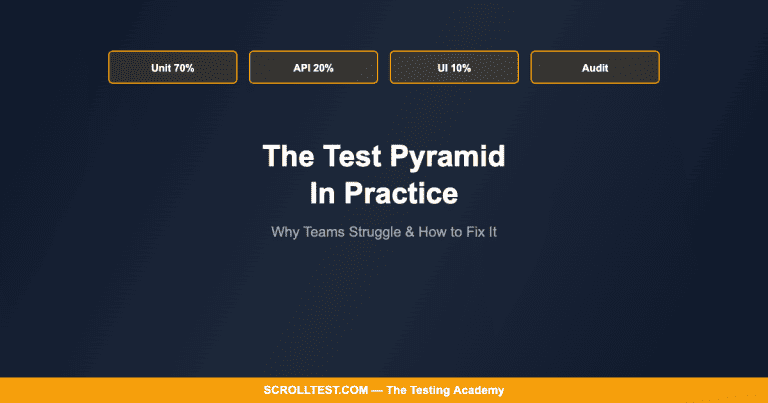 Unit 70%

API 20%

UI 10%

Audit

The Test Pyramid In Practice

Why Teams Struggle & How to Fix It

SCROLLTEST.COM — The Testing Academy